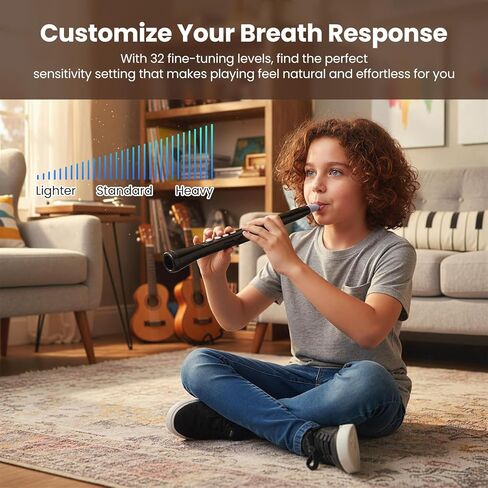 Customize Your Breath Response

With 32 fine-tuning levels, find the perfect sensitivity setting that makes playing feel natural and effortless for you

Lighter Standard Heavy